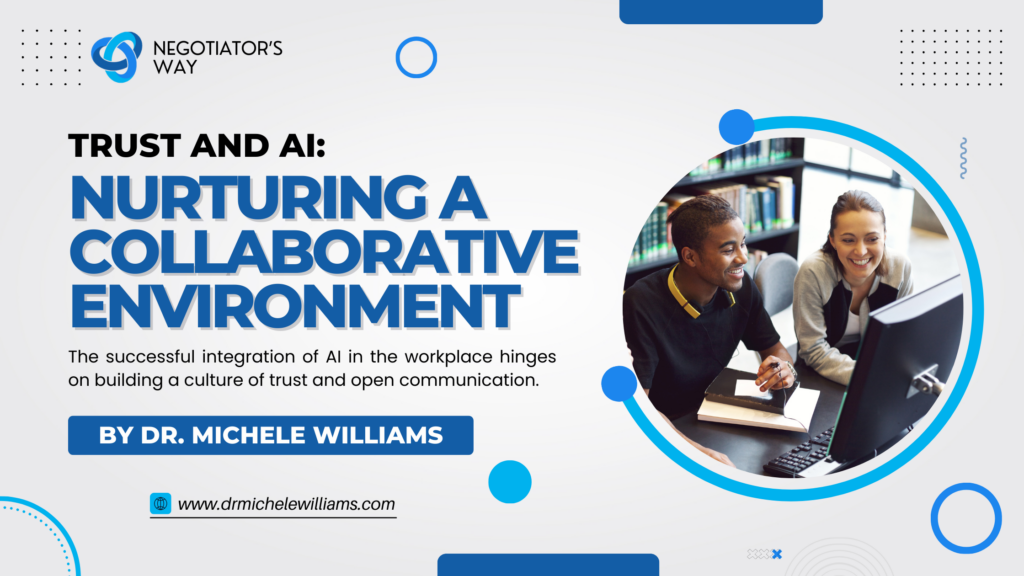 NEGOTIATOR'S WAY

TRUST AND AI:
NURTURING A COLLABORATIVE ENVIRONMENT

The successful integration of AI in the workplace hinges on building a culture of trust and open communication.

BY DR. MICHELE WILLIAMS

www.drmichelewilliams.com